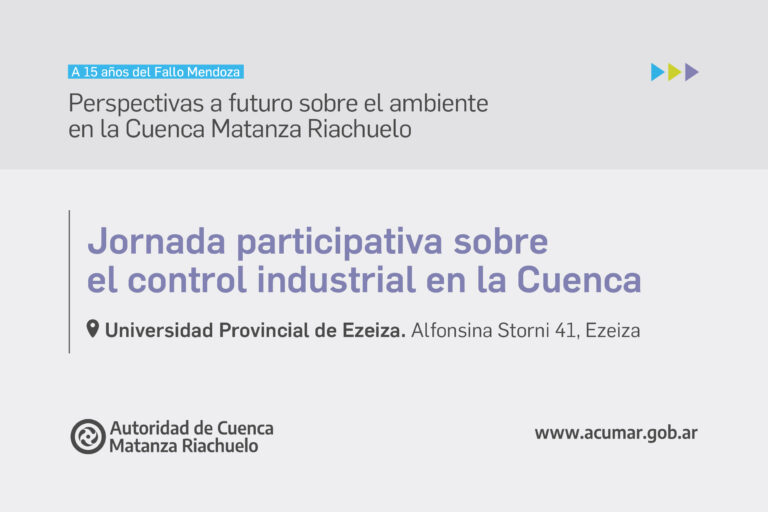 A 15 años del Fallo Mendoza

Perspectivas a futuro sobre el ambiente en la Cuenca Matanza Riachuelo

Jornada participativa sobre el control industrial en la Cuenca

Universidad Provincial de Ezeiza. Alfonsina Storni 41, Ezeiza

Autoridad de Cuenca Matanza Riachuelo

www.acumar.gob.ar